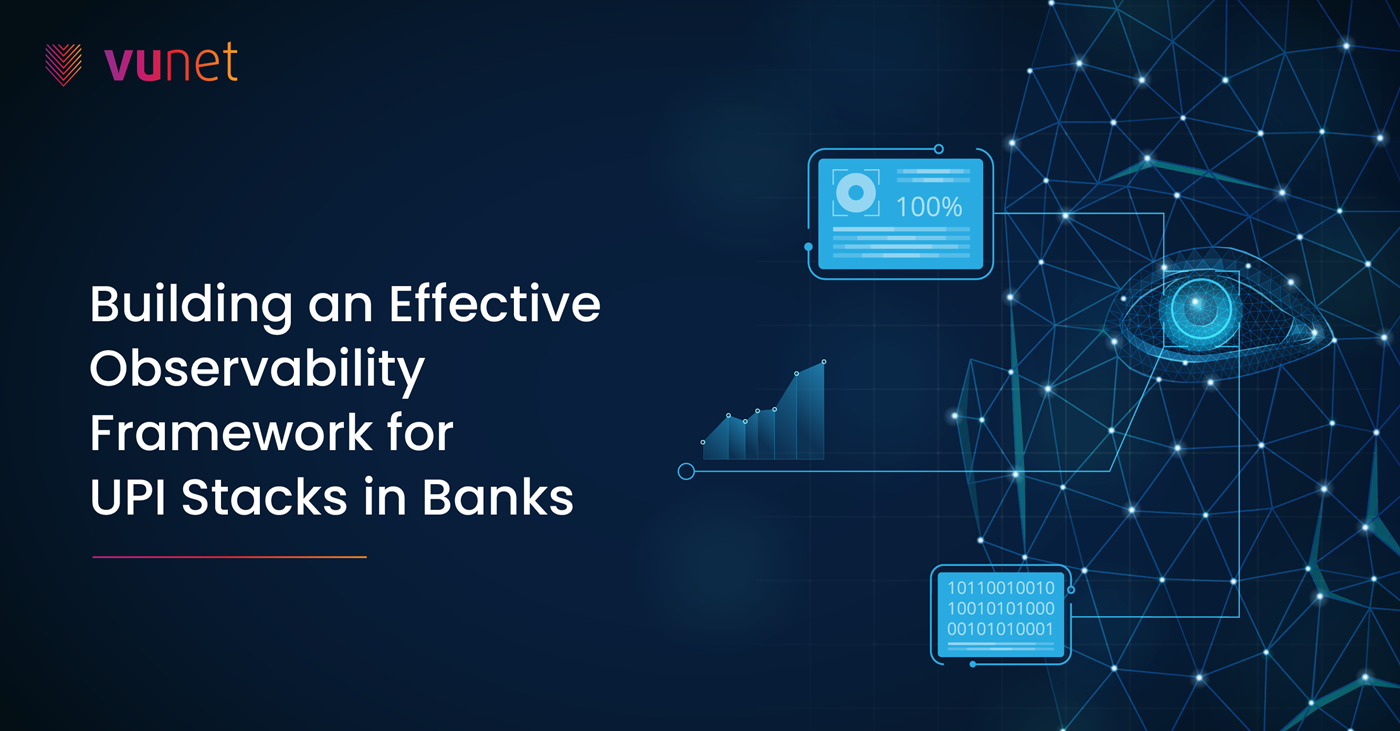 vunet

Building an Effective Observability Framework for UPI Stacks in Banks

100%

10110010010
10010101000
00101010001